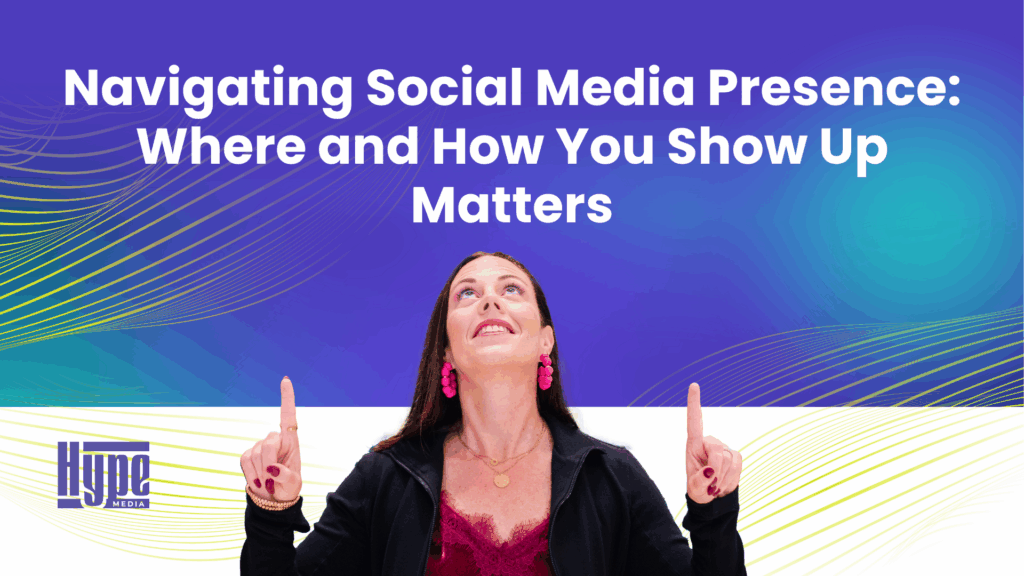 Navigating Social Media Presence: Where and How You Show Up Matters

Hype
MEDIA